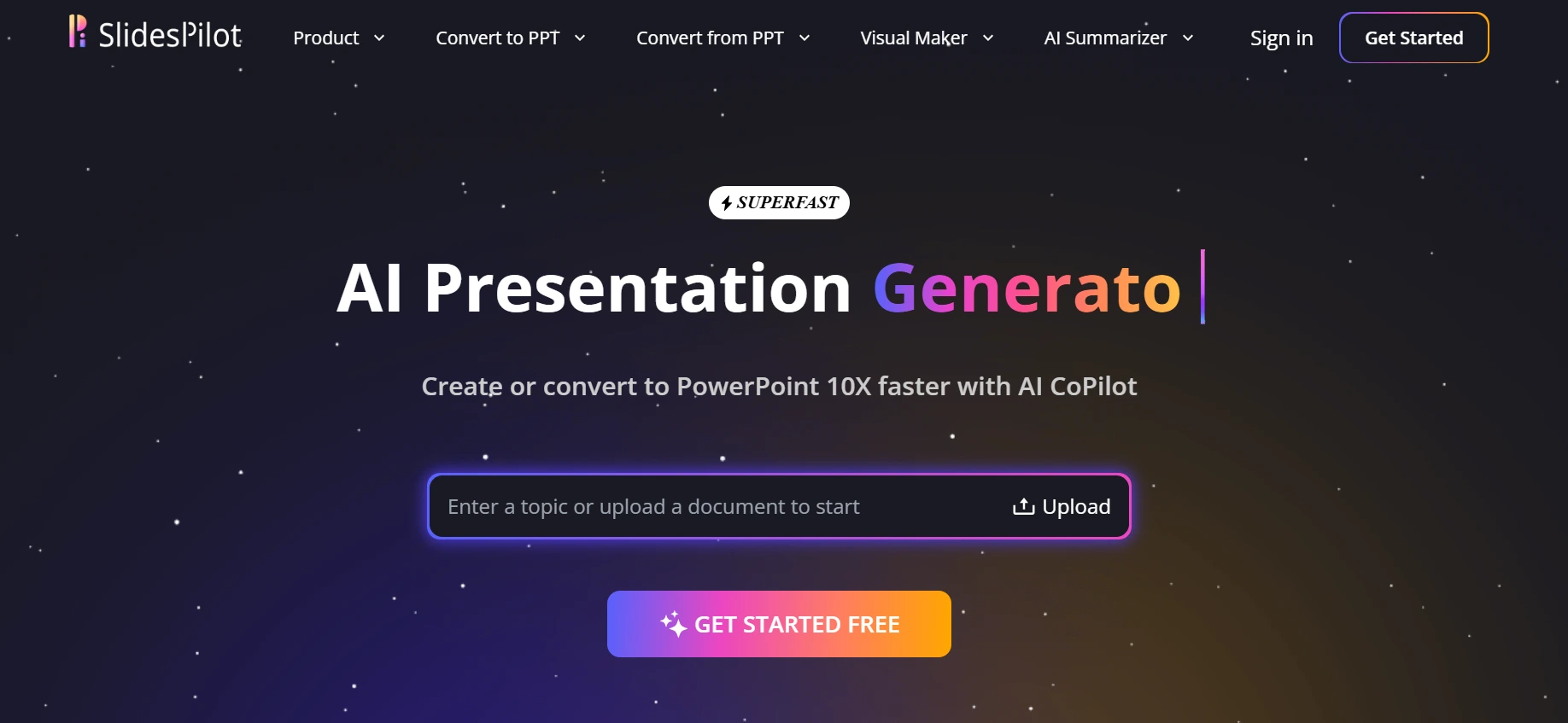 SlidesPilot Product Convert to PPT Convert from PPT Visual Maker AI Summarizer Sign in Get Started

SUPERFAST

AI Presentation Generato

Create or convert to PowerPoint 10X faster with AI CoPilot

Enter a topic or upload a document to start Upload

GET STARTED FREE